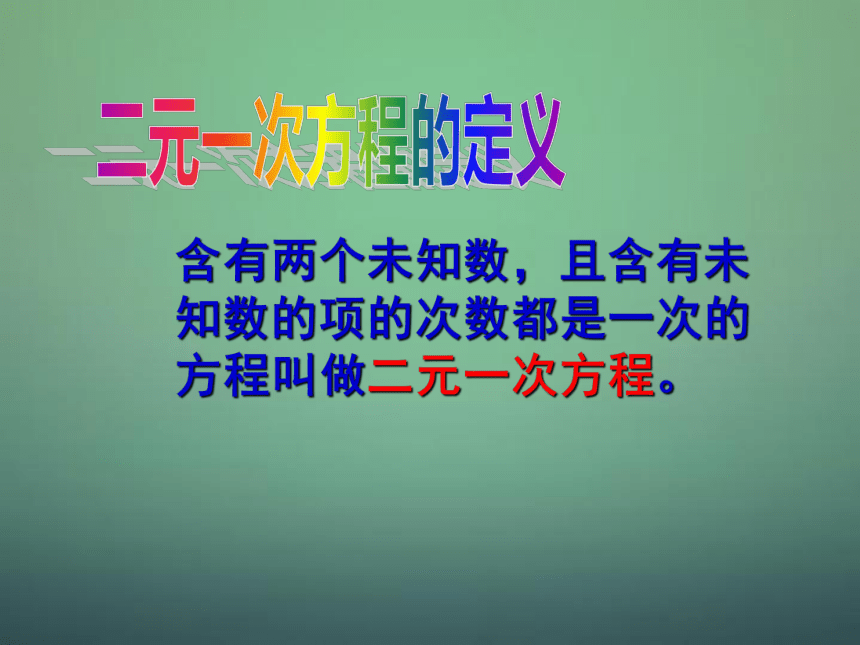 二元一次方程的定义

含有两个未知数，且含有未知数的项的次数都是一次的方程叫做二元一次方程。